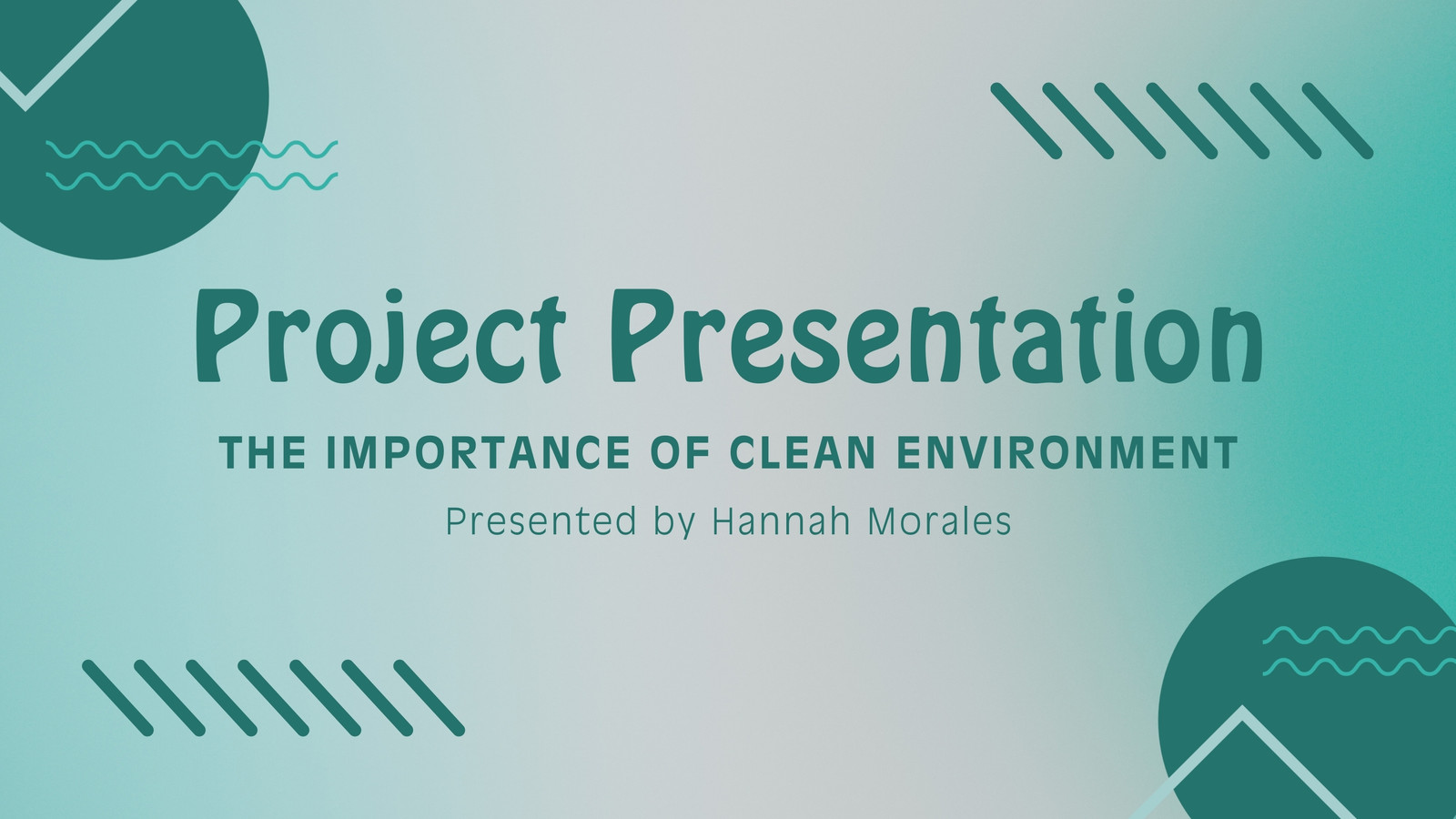 Project Presentation

THE IMPORTANCE OF CLEAN ENVIRONMENT

Presented by Hannah Morales